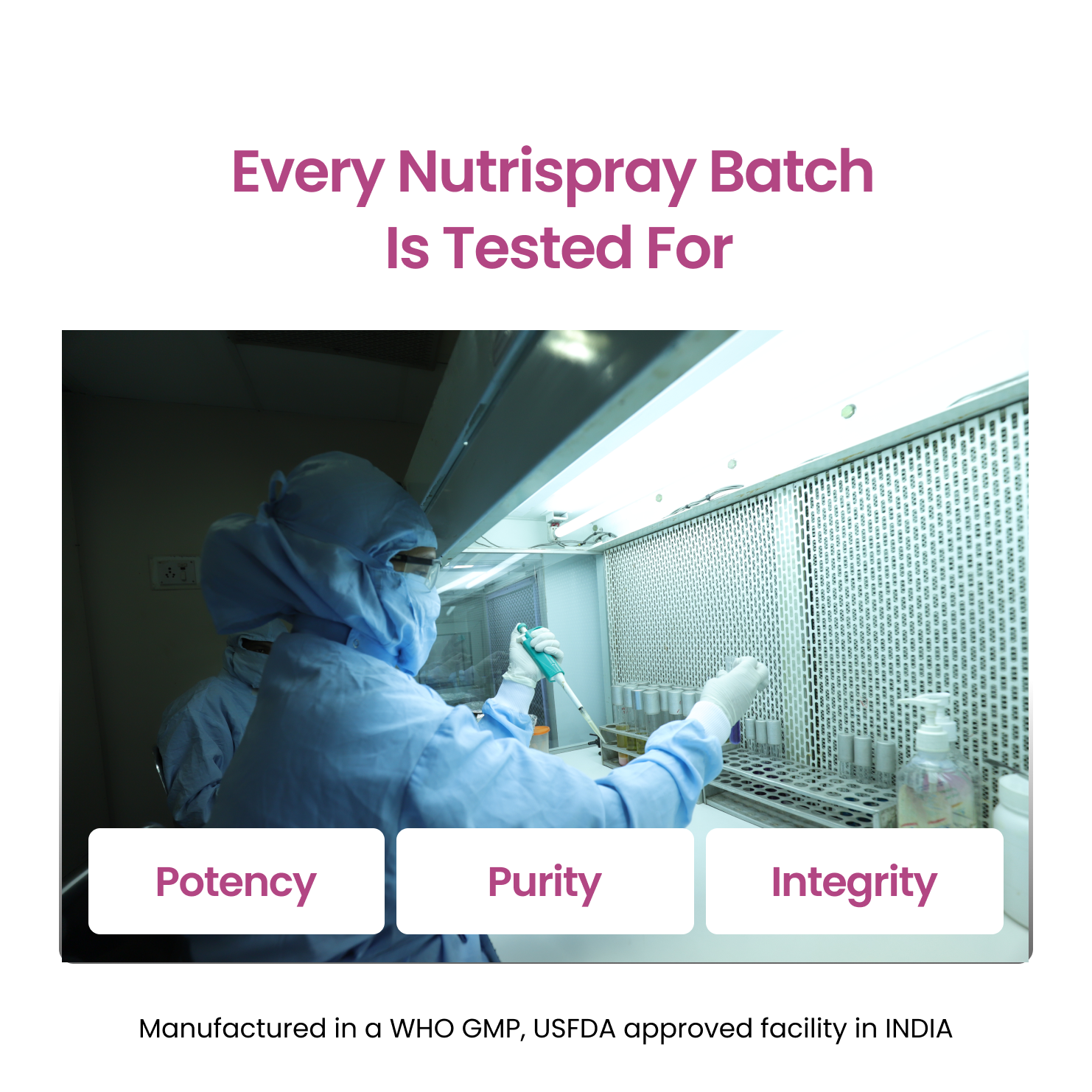 Every Nutrispray Batch Is Tested For

Potency

Purity

Integrity

Manufactured in a WHO GMP, USFDA approved facility in INDIA